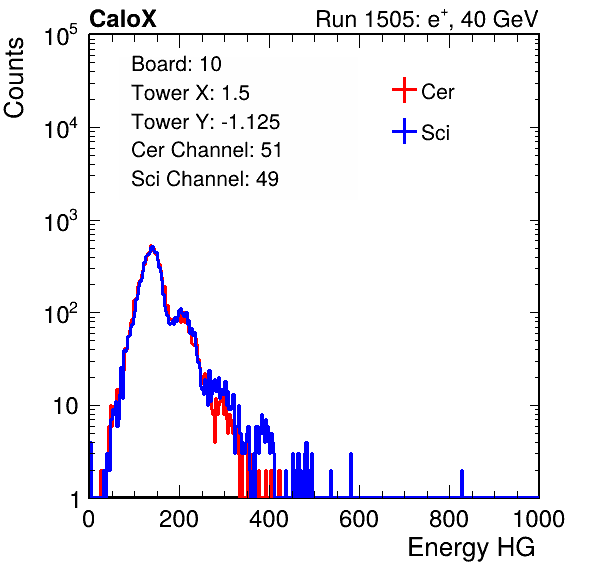 CaloX

Run 1505: $e^{+}$, 40 GeV

Counts

$10^5$

$10^4$

$10^3$

$10^2$

10

1

Board: 10
Tower X: 1.5
Tower Y: -1.125
Cer Channel: 51
Sci Channel: 49

Cer

Sci

0

200

400

600

800

1000

Energy HG